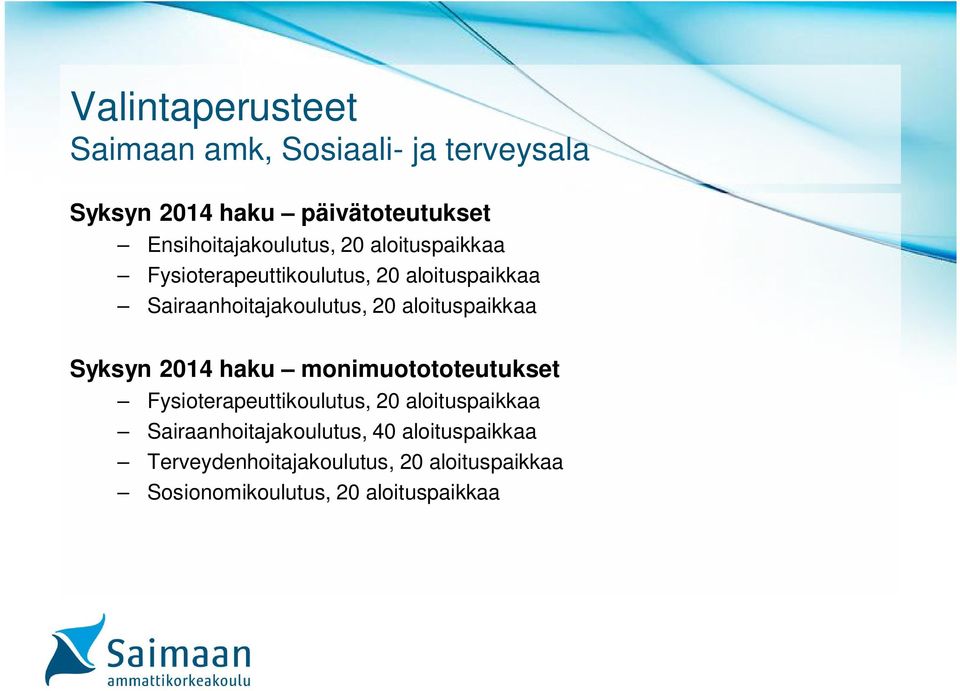 Valintaperusteet
Saimaan amk, Sosiaali- ja terveysala

Syksyn 2014 haku – päivätoteutukset
– Ensihoitajakoulutus, 20 aloituspaikkaa
– Fysioterapeuttikoulutus, 20 aloituspaikkaa
– Sairaanhoitajakoulutus, 20 aloituspaikkaa

Syksyn 2014 haku – monimuotototeutukset
– Fysioterapeuttikoulutus, 20 aloituspaikkaa
– Sairaanhoitajakoulutus, 40 aloituspaikkaa
– Terveydenhoitajakoulutus, 20 aloituspaikkaa
– Sosionomikoulutus, 20 aloituspaikkaa

Saimaan
ammattikorkeakoulu